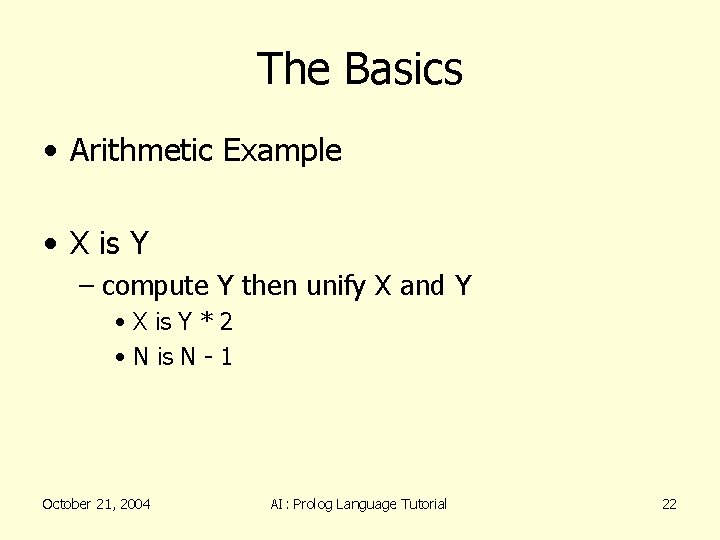 The Basics

• Arithmetic Example

• X is Y
– compute Y then unify X and Y
• X is Y * 2
• N is N - 1

October 21, 2004
AI : Prolog Language Tutorial
22